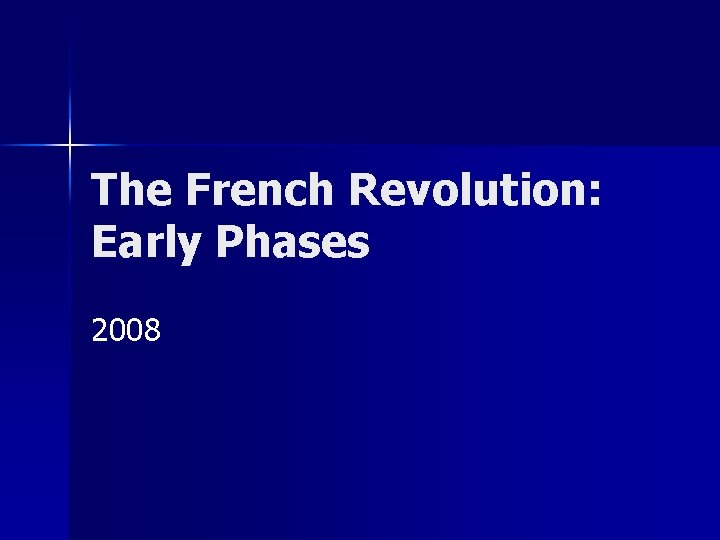 The French Revolution: Early Phases

2008